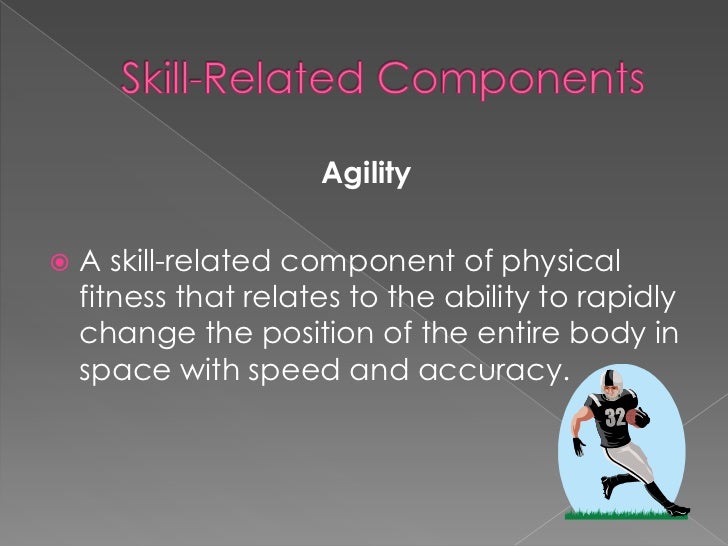 Skill-Related Components

Agility

A skill-related component of physical fitness that relates to the ability to rapidly change the position of the entire body in space with speed and accuracy.

32